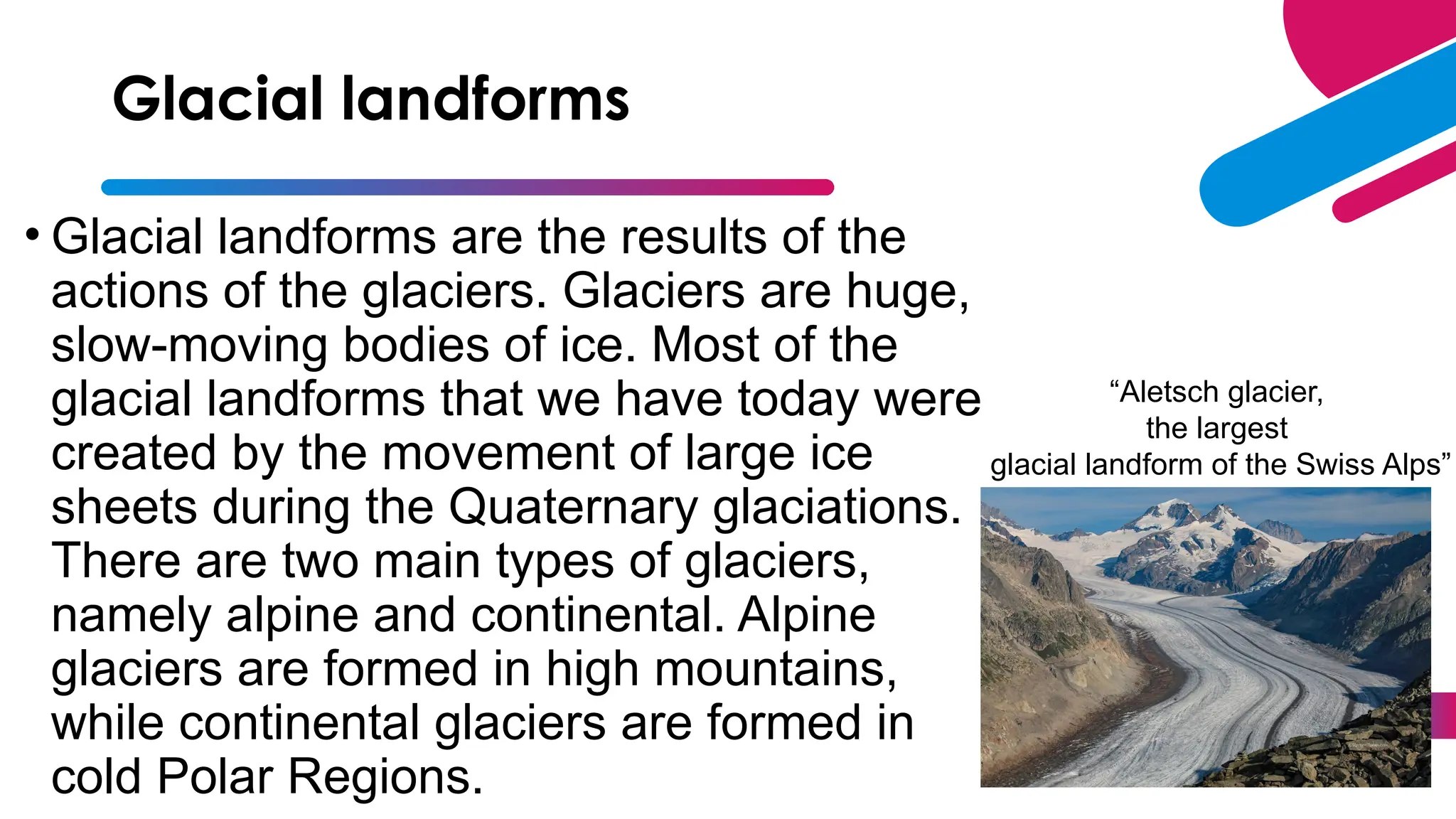 Glacial landforms

• Glacial landforms are the results of the actions of the glaciers. Glaciers are huge, slow-moving bodies of ice. Most of the glacial landforms that we have today were created by the movement of large ice sheets during the Quaternary glaciations. There are two main types of glaciers, namely alpine and continental. Alpine glaciers are formed in high mountains, while continental glaciers are formed in cold Polar Regions.

“Aletsch glacier, the largest glacial landform of the Swiss Alps”